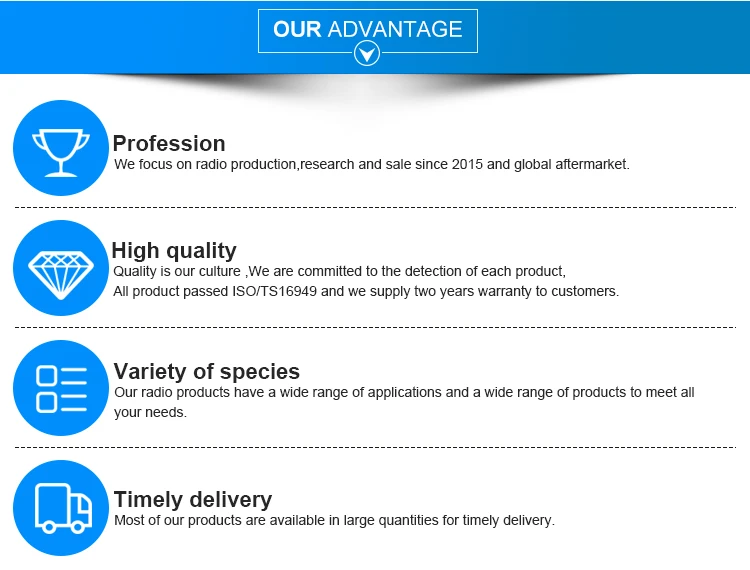 OUR ADVANTAGE

Profession
We focus on radio production,research and sale since 2015 and global aftermarket.

High quality
Quality is our culture ,We are committed to the detection of each product,
All product passed ISO/TS16949 and we supply two years warranty to customers.

Variety of species
Our radio products have a wide range of applications and a wide range of products to meet all your needs.

Timely delivery
Most of our products are available in large quantities for timely delivery.